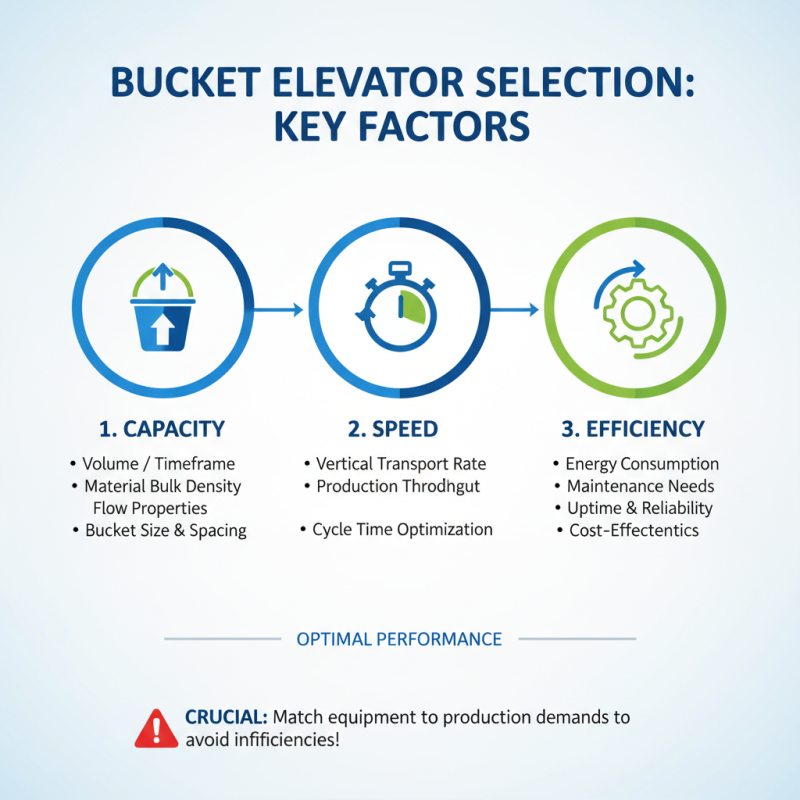 BUCKET ELEVATOR SELECTION: KEY FACTORS

1. CAPACITY
• Volume / Timeframe
• Material Bulk Density Flow Properties
• Bucket Size & Spacing

2. SPEED
• Vertical Transport Rate
• Production Throdhgut
• Cycle Time Optimization

3. EFFICIENCY
• Energy Consumption
• Maintenance Needs
• Uptime & Reliability
• Cost-Effectentics

OPTIMAL PERFORMANCE

CRUCIAL: Match equipment to production demands to avoid infificiencies!